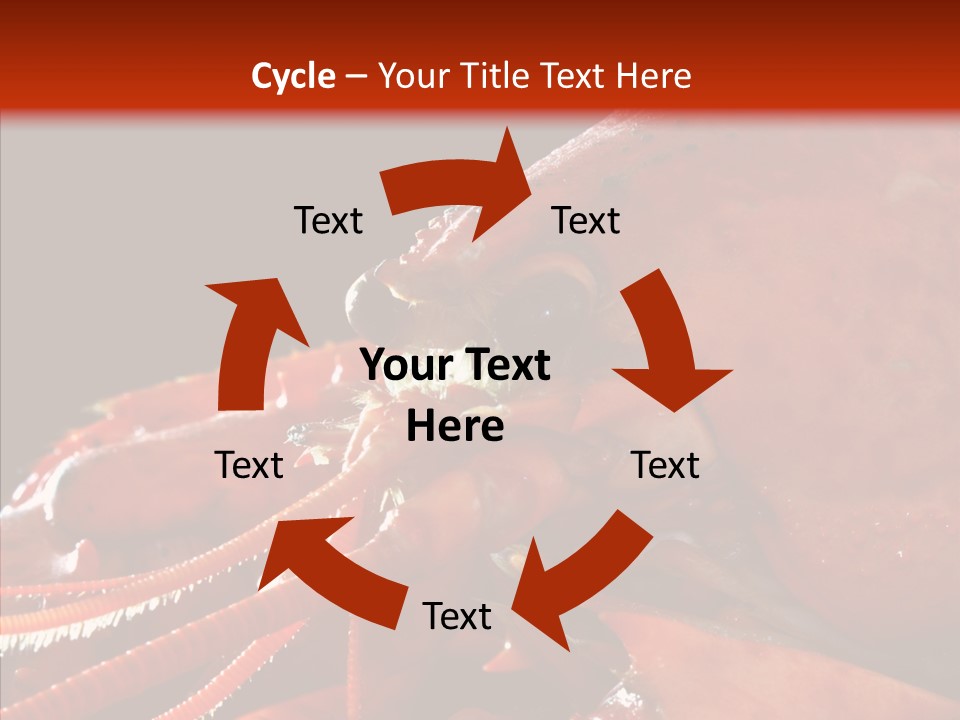 Cycle – Your Title Text Here

Text

Text

Your Text Here

Text

Text

Text